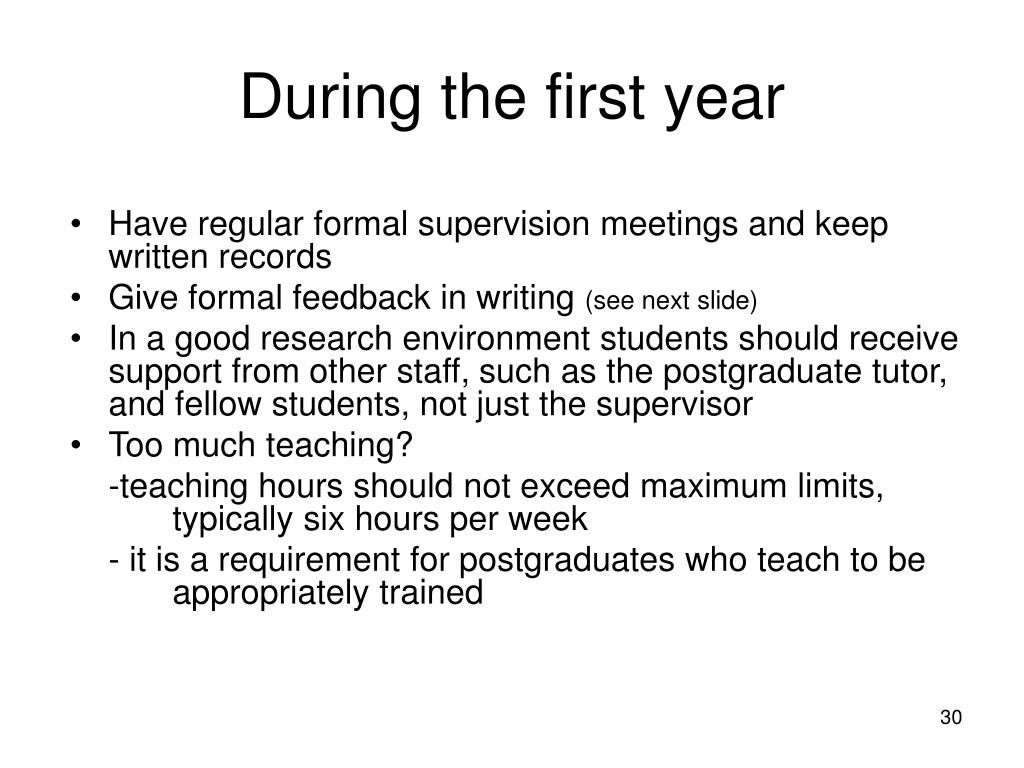 During the first year

• Have regular formal supervision meetings and keep written records
• Give formal feedback in writing (see next slide)
• In a good research environment students should receive support from other staff, such as the postgraduate tutor, and fellow students, not just the supervisor
• Too much teaching?

-teaching hours should not exceed maximum limits, typically six hours per week

- it is a requirement for postgraduates who teach to be appropriately trained

30